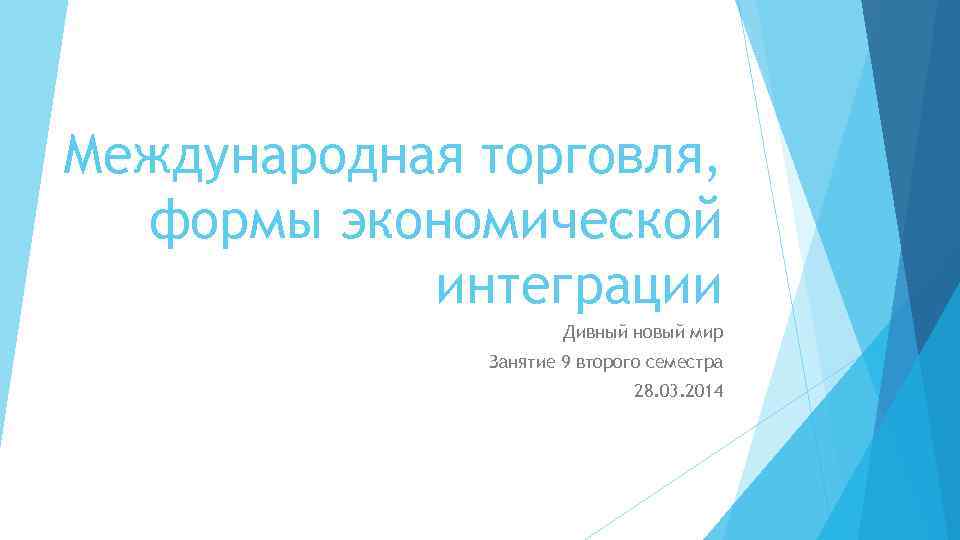 Международная торговля, формы экономической интеграции

Дивный новый мир

Занятие 9 второго семестра

28.03.2014